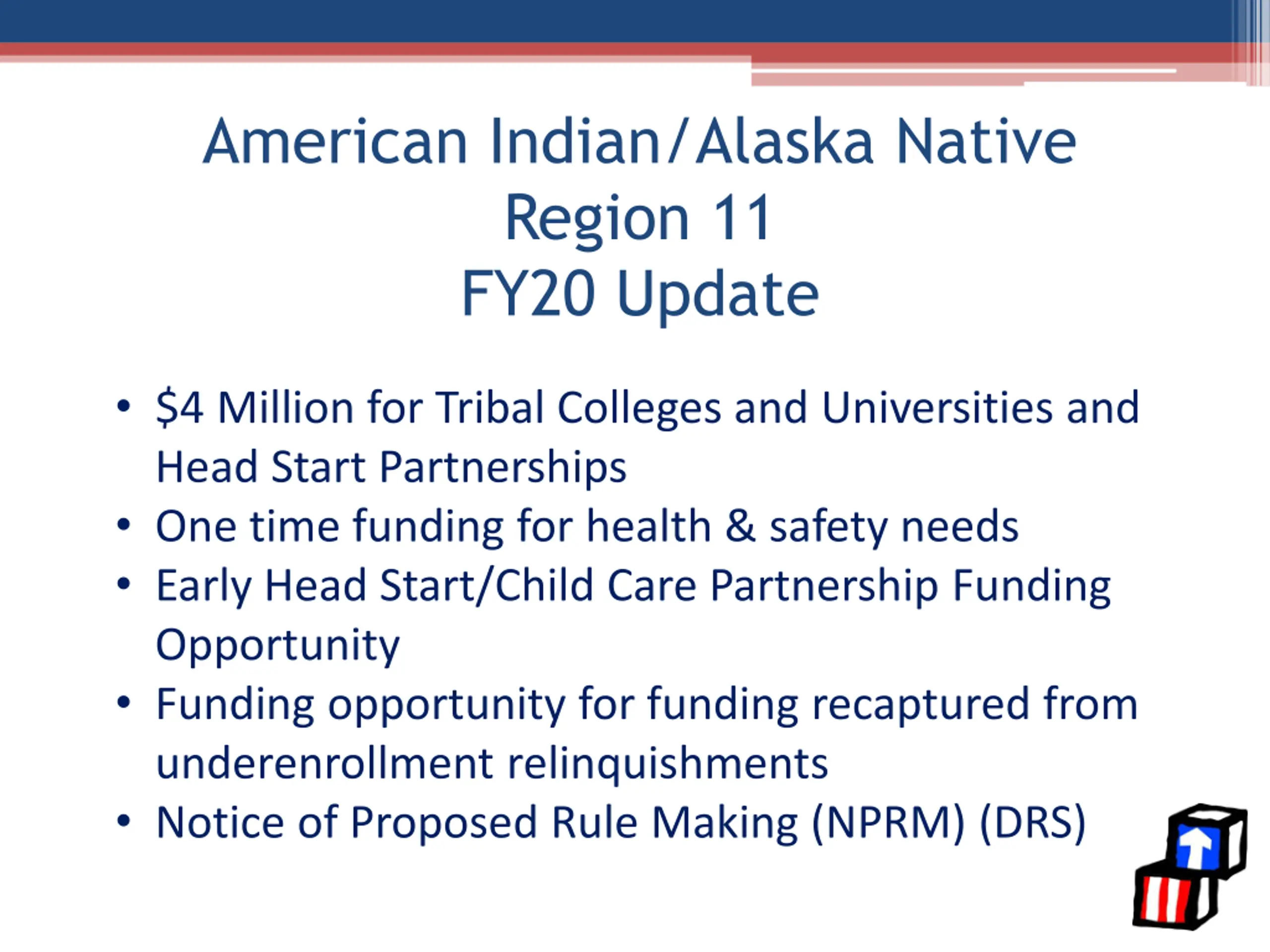 American Indian/Alaska Native
Region 11
FY20 Update

• \$4 Million for Tribal Colleges and Universities and Head Start Partnerships
• One time funding for health & safety needs
• Early Head Start/Child Care Partnership Funding Opportunity
• Funding opportunity for funding recaptured from underenrollment relinquishments
• Notice of Proposed Rule Making (NPRM) (DRS)